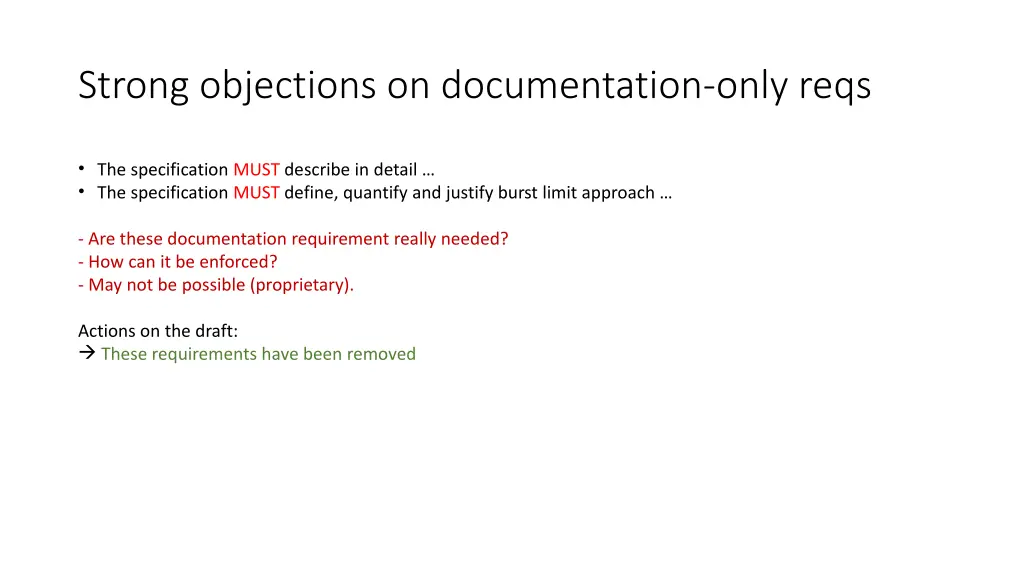 Strong objections on documentation-only reqs

• The specification MUST describe in detail …
• The specification MUST define, quantify and justify burst limit approach …

- Are these documentation requirement really needed?
- How can it be enforced?
- May not be possible (proprietary).

Actions on the draft:
→ These requirements have been removed